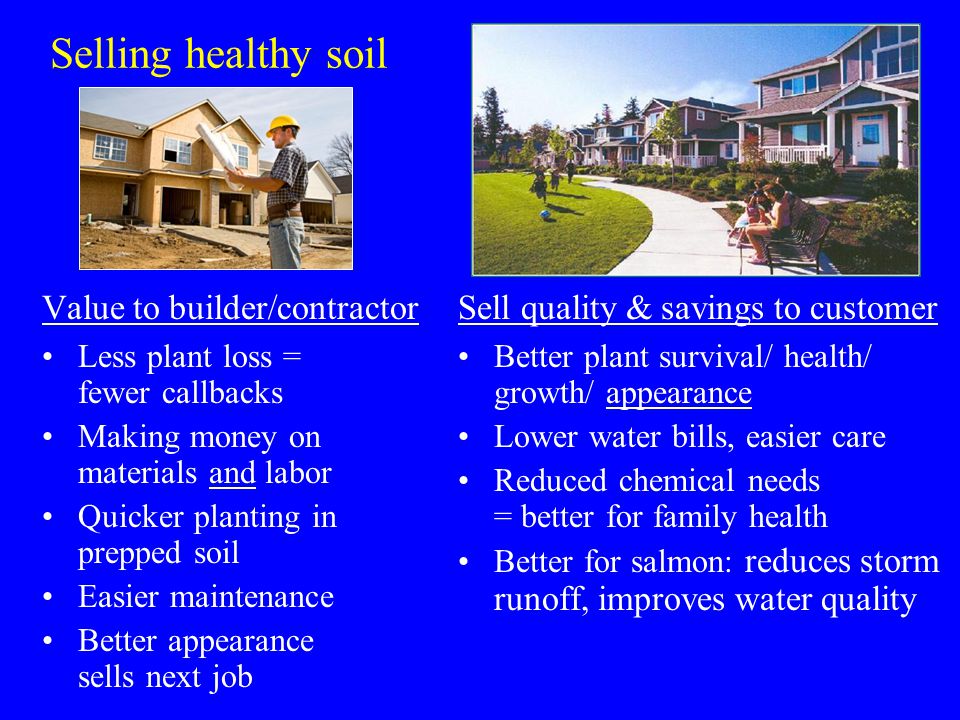 Selling healthy soil

Value to builder/contractor
• Less plant loss = fewer callbacks
• Making money on materials and labor
• Quicker planting in prepped soil
• Easier maintenance
• Better appearance sells next job

Sell quality & savings to customer
• Better plant survival/ health/ growth/ appearance
• Lower water bills, easier care
• Reduced chemical needs = better for family health
• Better for salmon: reduces storm runoff, improves water quality